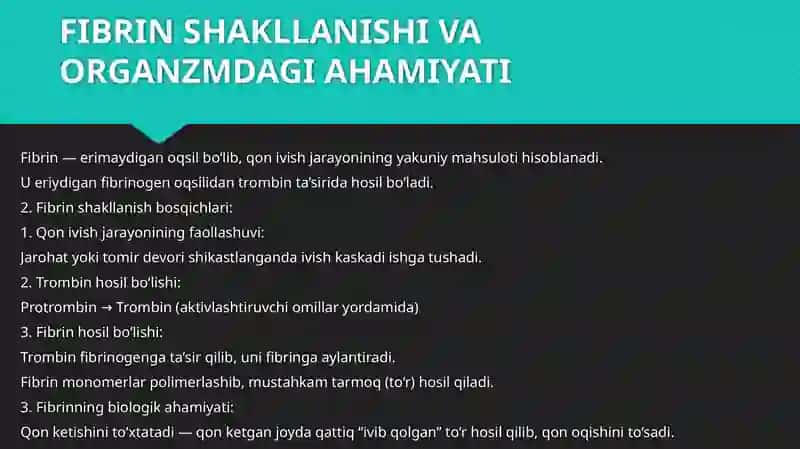 FIBRIN SHAKLLANISHI VA ORGANZMDAGI AHAMIYATI

Fibrin — erimaydigan oqsil bo'lib, qon ivish jarayonining yakuniy mahsuloti hisoblanadi.
U eriydigan fibrinogen oqsilidan trombin ta'sirida hosil bo'ladi.
2. Fibrin shakllanish bosqichlari:
1. Qon ivish jarayonining faollashuvi:
Jarohat yoki tomir devori shikastlanganda ivish kaskadi ishga tushadi.
2. Trombin hosil bo'lishi:
Protrombin → Trombin (aktivlashtiruvchi omillar yordamida)
3. Fibrin hosil bo'lishi:
Trombin fibrinogenga ta'sir qilib, uni fibringa aylantiradi.
Fibrin monomerlar polimerlashib, mustahkam tarmoq (to'r) hosil qiladi.
3. Fibrinning biologik ahamiyati:
Qon ketishini to'xtatadi — qon ketgan joyda qattiq "ivib qolgan" to'r hosil qilib, qon oqishini to'sadi.